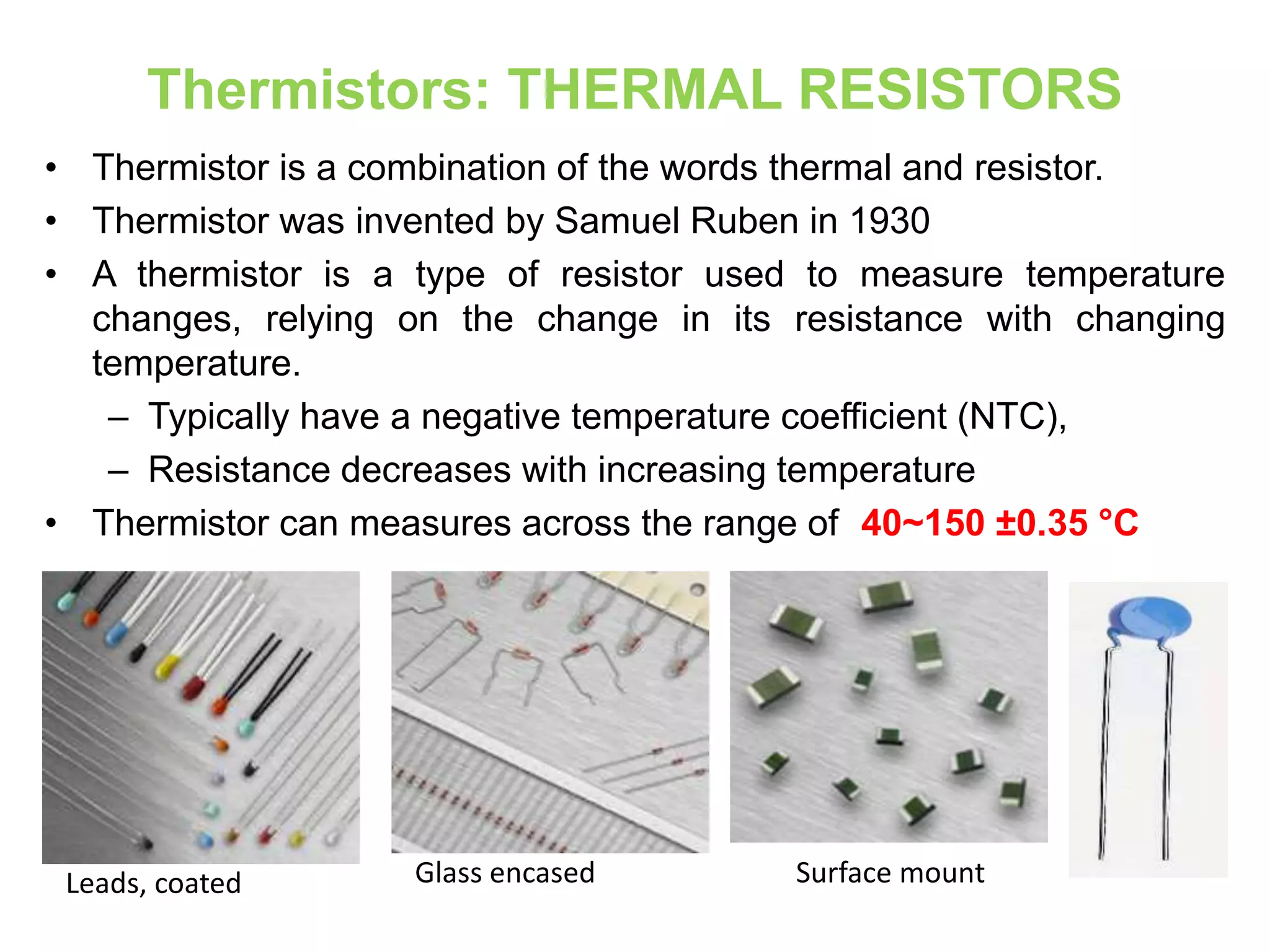 Thermistors: THERMAL RESISTORS

• Thermistor is a combination of the words thermal and resistor.

• Thermistor was invented by Samuel Ruben in 1930

• A thermistor is a type of resistor used to measure temperature changes, relying on the change in its resistance with changing temperature.

– Typically have a negative temperature coefficient (NTC),

– Resistance decreases with increasing temperature

• Thermistor can measures across the range of 40~150 ±0.35 °C

Leads, coated

Glass encased

Surface mount